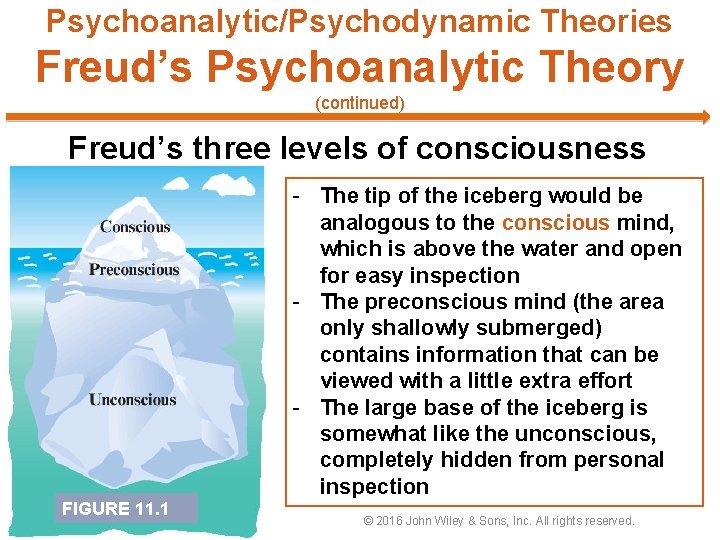 Psychoanalytic/Psychodynamic Theories
Freud's Psychoanalytic Theory
(continued)

Freud's three levels of consciousness

Conscious
Preconscious
Unconscious

FIGURE 11.1

- The tip of the iceberg would be analogous to the conscious mind, which is above the water and open for easy inspection
- The preconscious mind (the area only shallowly submerged) contains information that can be viewed with a little extra effort
- The large base of the iceberg is somewhat like the unconscious, completely hidden from personal inspection

© 2016 John Wiley & Sons, Inc. All rights reserved.